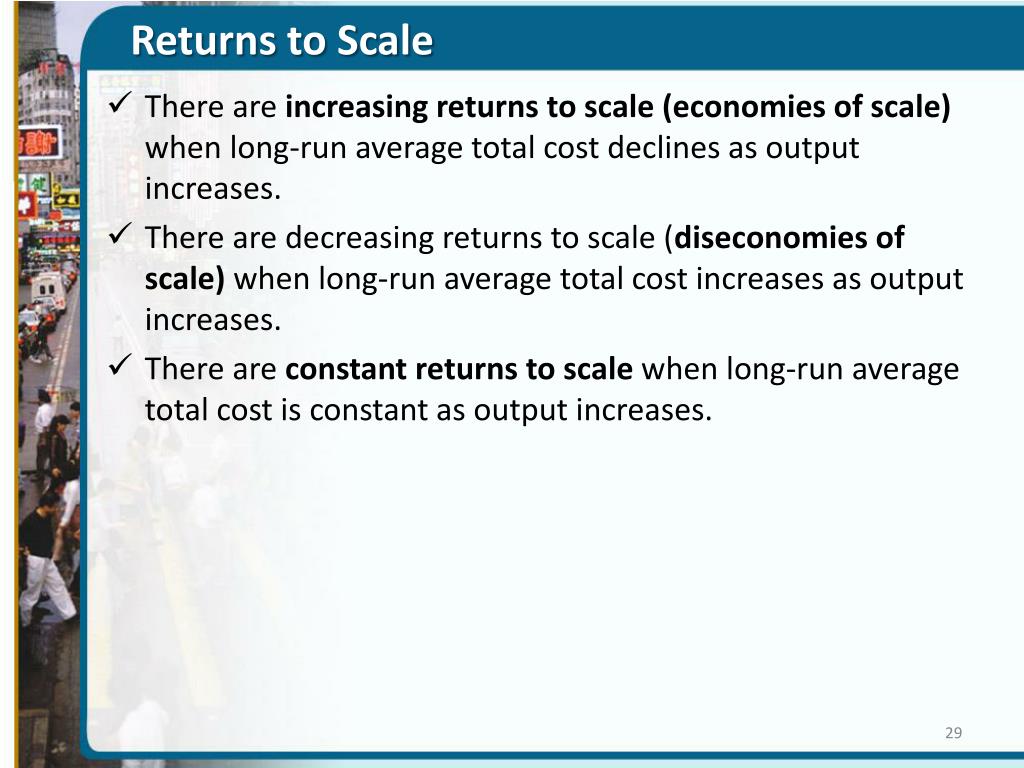 Returns to Scale

✓ There are increasing returns to scale (economies of scale) when long-run average total cost declines as output increases.

✓ There are decreasing returns to scale (diseconomies of scale) when long-run average total cost increases as output increases.

✓ There are constant returns to scale when long-run average total cost is constant as output increases.

29